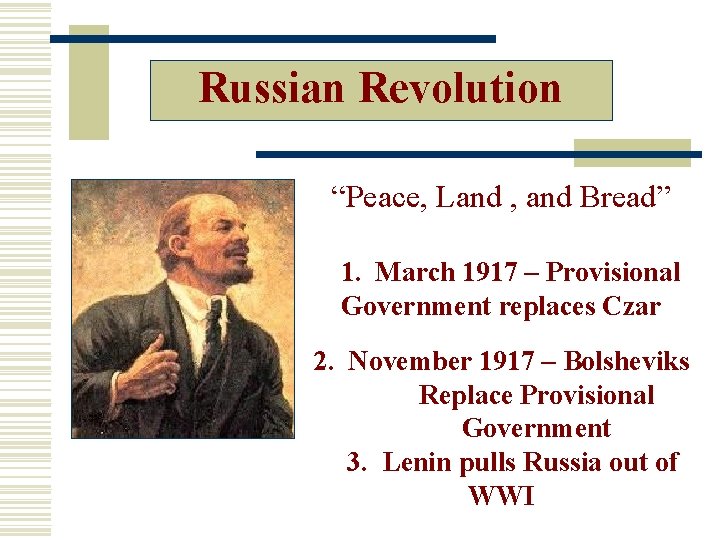 Russian Revolution

“Peace, Land , and Bread”

1. March 1917 – Provisional Government replaces Czar

2. November 1917 – Bolsheviks Replace Provisional Government

3. Lenin pulls Russia out of WWI